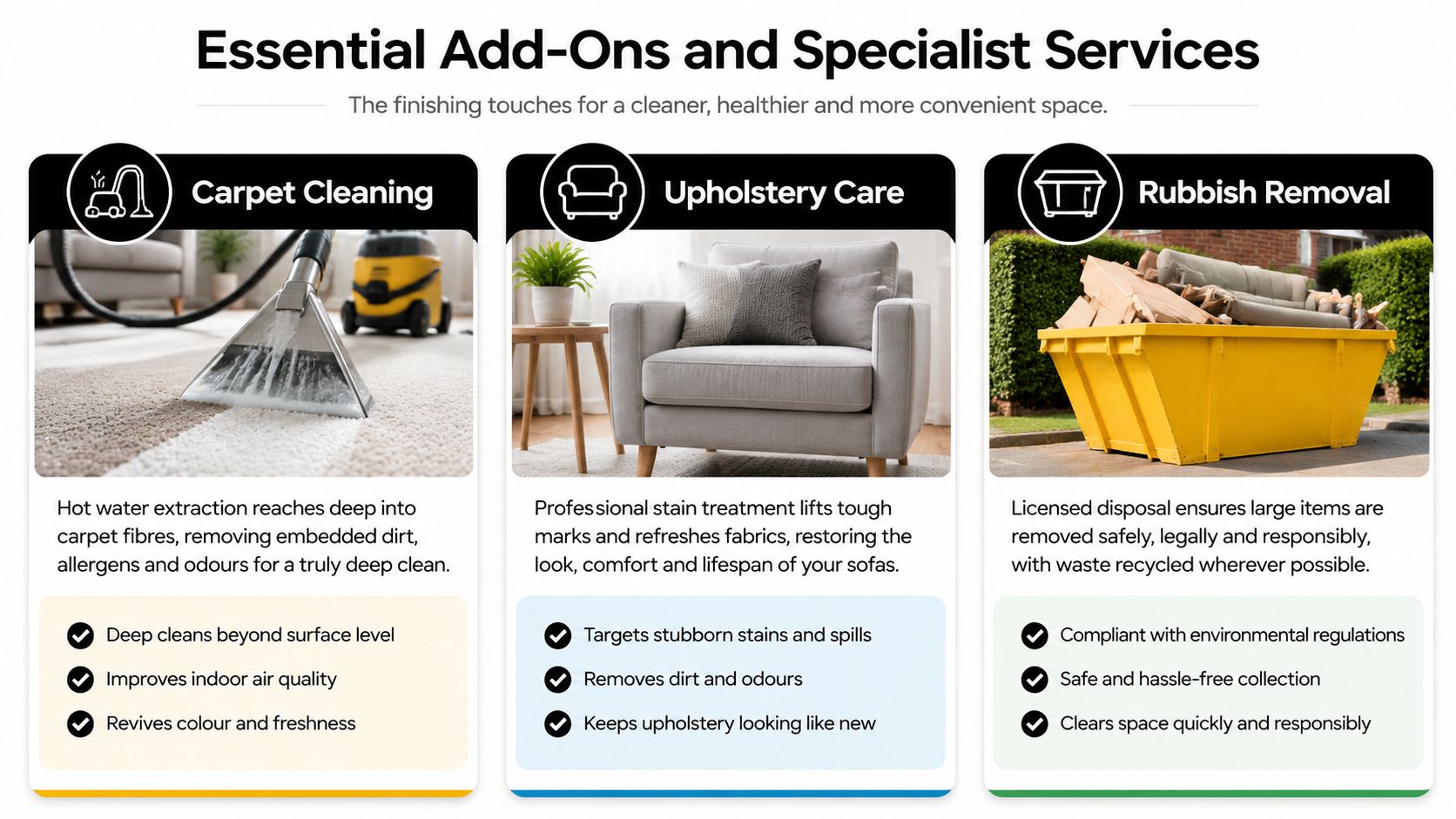 Essential Add-Ons and Specialist Services

The finishing touches for a cleaner, healthier and more convenient space.

Carpet Cleaning

Hot water extraction reaches deep into carpet fibres, removing embedded dirt, allergens and odours for a truly deep clean.

Deep cleans beyond surface level

Improves indoor air quality

Revives colour and freshness

Upholstery Care

Professional stain treatment lifts tough marks and refreshes fabrics, restoring the look, comfort and lifespan of your sofas.

Targets stubborn stains and spills

Removes dirt and odours

Keeps upholstery looking like new

Rubbish Removal

Licensed disposal ensures large items are removed safely, legally and responsibly, with waste recycled wherever possible.

Compliant with environmental regulations

Safe and hassle-free collection

Clears space quickly and responsibly